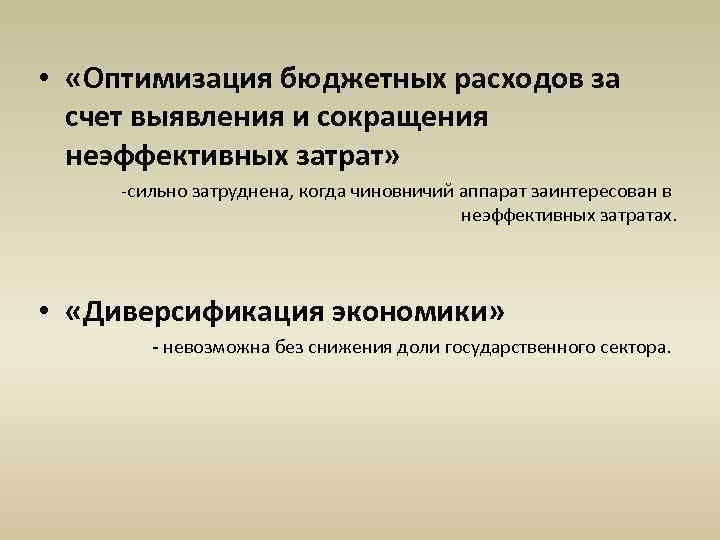 • «Оптимизация бюджетных расходов за счет выявления и сокращения неэффективных затрат»

-сильно затруднена, когда чиновничий аппарат заинтересован в неэффективных затратах.

• «Диверсификация экономики»

- невозможна без снижения доли государственного сектора.